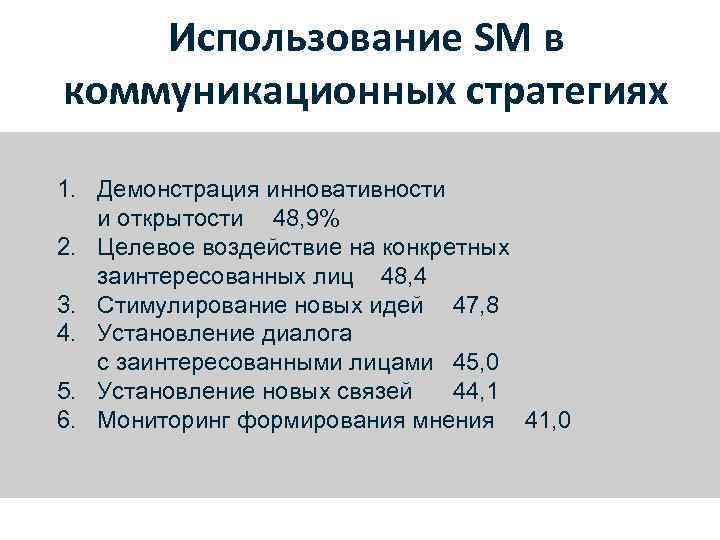 Использование SM в коммуникационных стратегиях

1. Демонстрация инновативности и открытости 48,9%
2. Целевое воздействие на конкретных заинтересованных лиц 48,4
3. Стимулирование новых идей 47,8
4. Установление диалога с заинтересованными лицами 45,0
5. Установление новых связей 44,1
6. Мониторинг формирования мнения 41,0